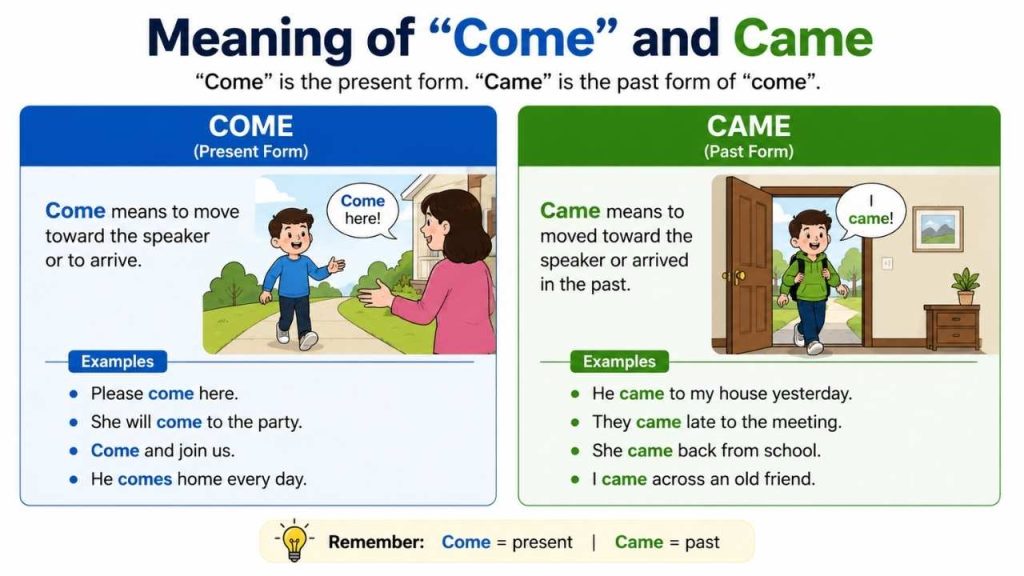 Meaning of “Come” and Came

“Come” is the present form. “Came” is the past form of “come”.

COME
(Present Form)

Come means to move toward the speaker or to arrive.

Come here!

Examples

- Please come here.
- She will come to the party.
- Come and join us.
- He comes home every day.

CAME
(Past Form)

Came means to moved toward the speaker or arrived in the past.

I came!

Examples

- He came to my house yesterday.
- They came late to the meeting.
- She came back from school.
- I came across an old friend.

Remember: Come = present | Came = past